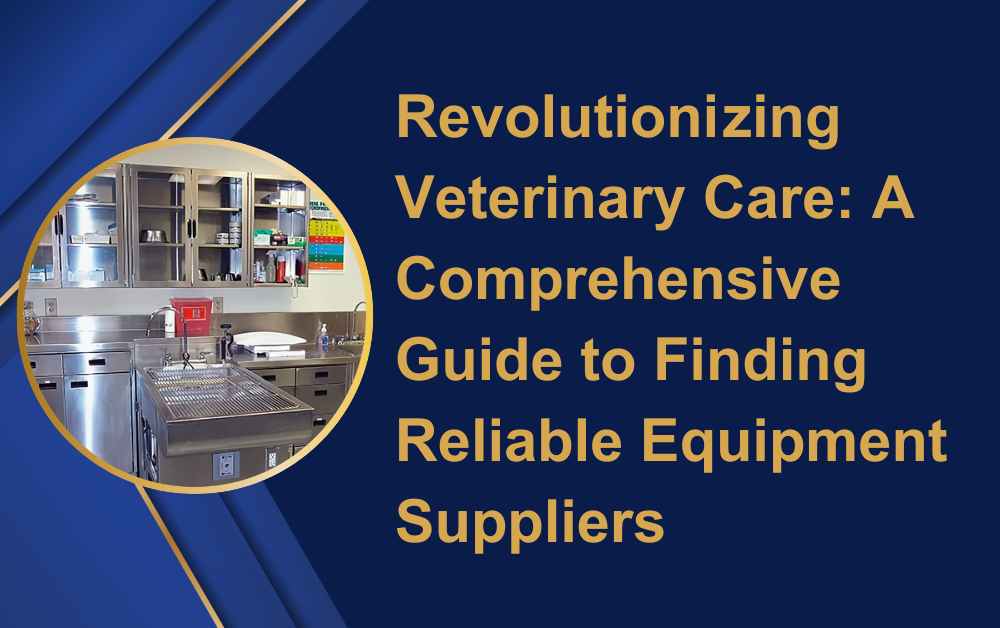 Revolutionizing Veterinary Care: A Comprehensive Guide to Finding Reliable Equipment Suppliers